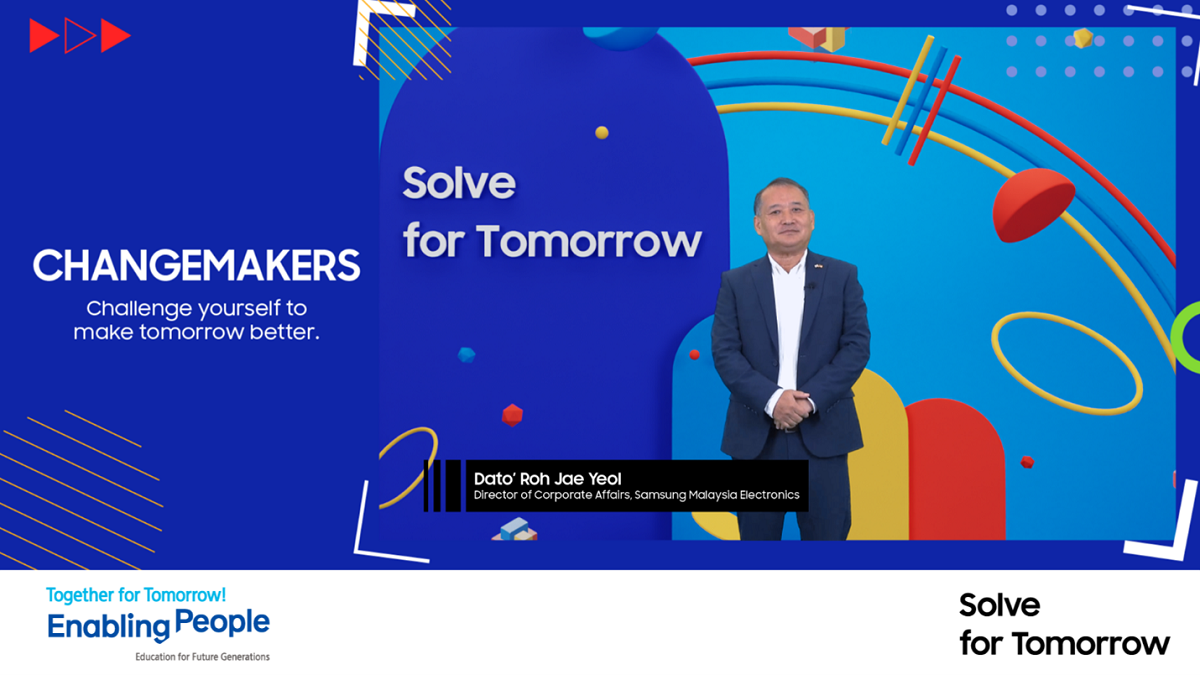 CHANGEMAKERS
Challenge yourself to make tomorrow better.

Solve for Tomorrow

Dato' Roh Jae Yeol
Director of Corporate Affairs, Samsung Malaysia Electronics

Together for Tomorrow!
Enabling People
Education for Future Generations

Solve for Tomorrow